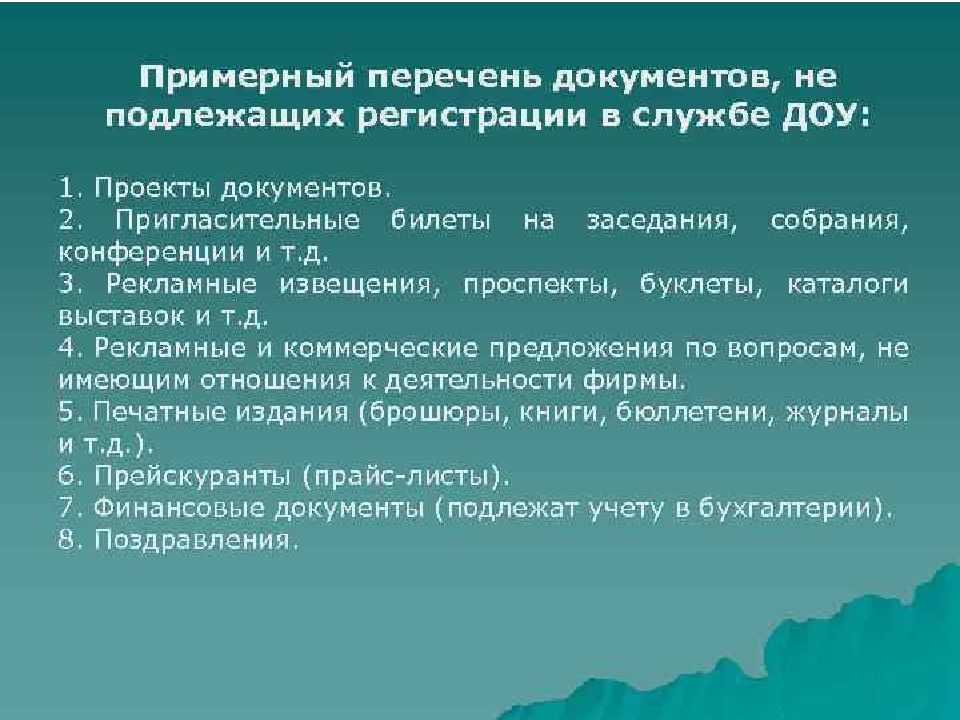 Примерный перечень документов, не подлежащих регистрации в службе ДОУ:

1. Проекты документов.
2. Пригласительные билеты на заседания, собрания, конференции и т.д.
3. Рекламные извещения, проспекты, буклеты, каталоги выставок и т.д.
4. Рекламные и коммерческие предложения по вопросам, не имеющим отношения к деятельности фирмы.
5. Печатные издания (брошюры, книги, бюллетени, журналы и т.д.).
6. Прейскуранты (прайс-листы).
7. Финансовые документы (подлежат учету в бухгалтерии).
8. Поздравления.